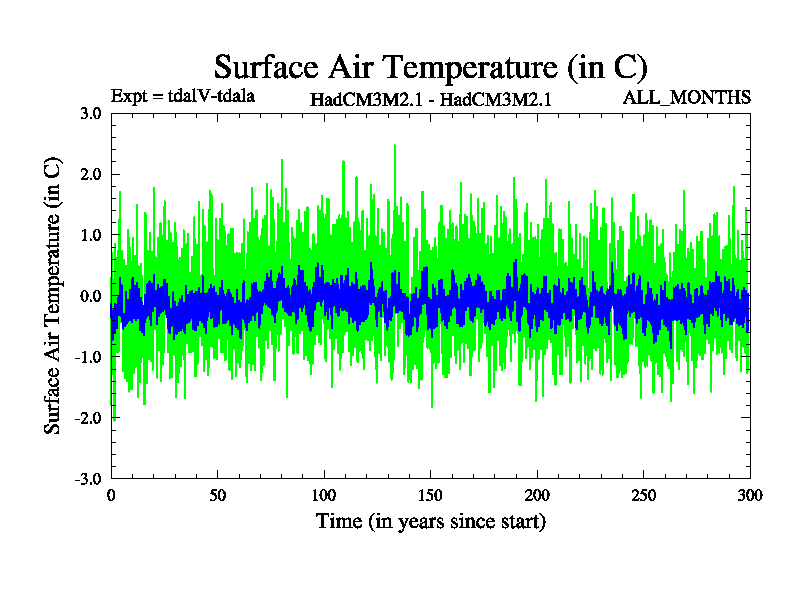 Surface Air Temperature (in C)

Expt = tdalV-tdala

HadCM3M2.1 - HadCM3M2.1

ALL_MONTHS

Surface Air Temperature (in C)

3.0
2.0
1.0
0.0
-1.0
-2.0
-3.0

0
50
100
150
200
250
300

Time (in years since start)